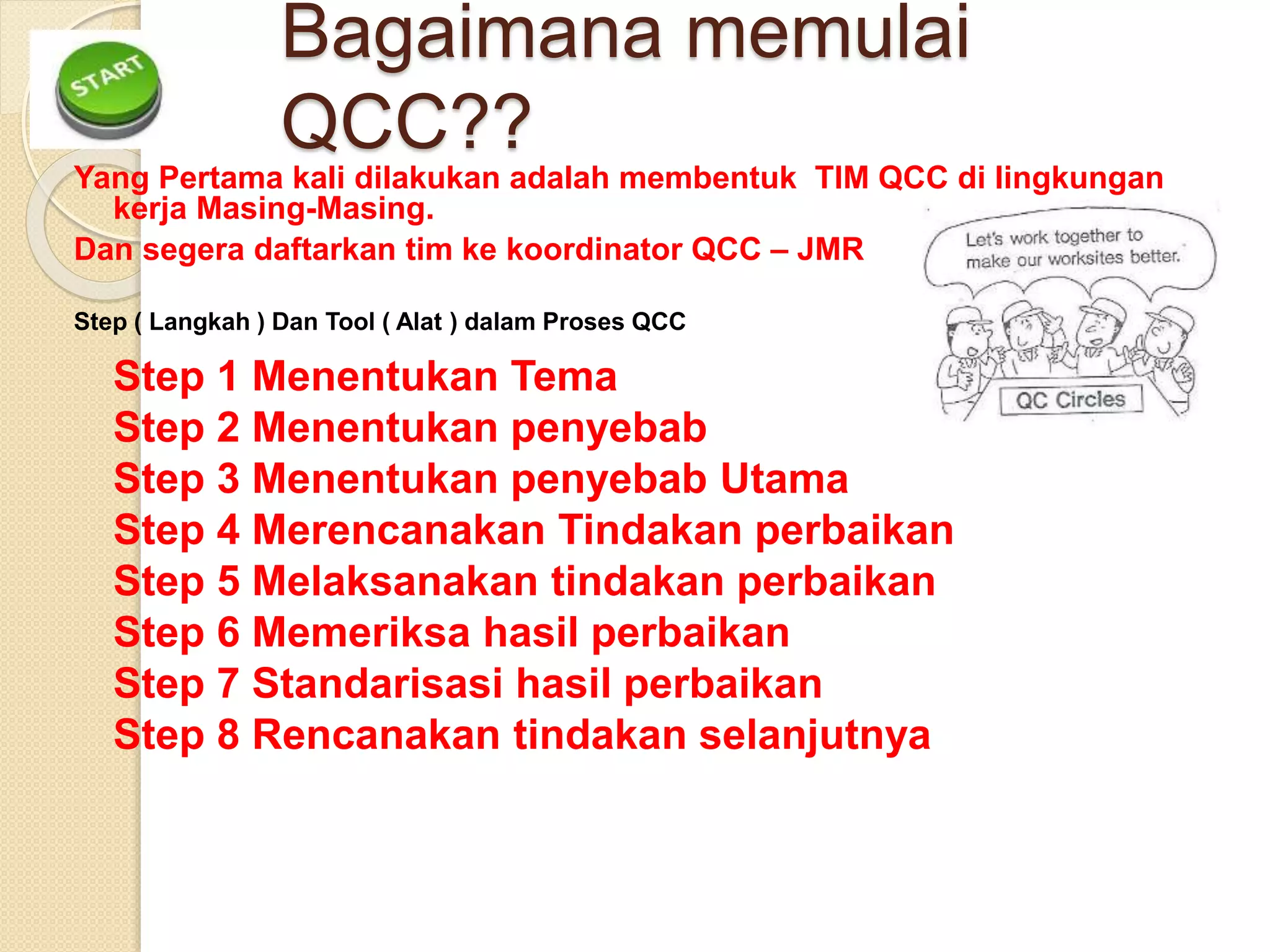 START

Bagaimana memulai QCC??

Yang Pertama kali dilakukan adalah membentuk TIM QCC di lingkungan kerja Masing-Masing.

Dan segera daftarkan tim ke koordinator QCC – JMR

Let's work together to make our worksites better.

QC Circles

Step ( Langkah ) Dan Tool ( Alat ) dalam Proses QCC

Step 1 Menentukan Tema
Step 2 Menentukan penyebab
Step 3 Menentukan penyebab Utama
Step 4 Merencanakan Tindakan perbaikan
Step 5 Melaksanakan tindakan perbaikan
Step 6 Memeriksa hasil perbaikan
Step 7 Standarisasi hasil perbaikan
Step 8 Rencanakan tindakan selanjutnya